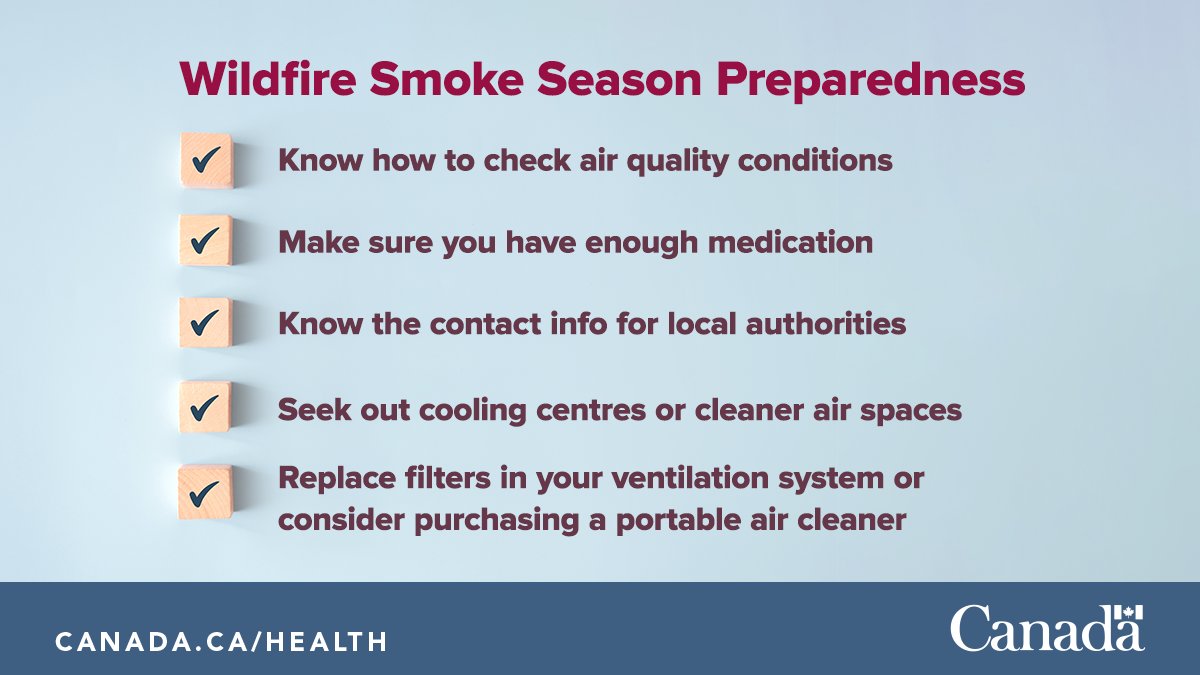 Wildfire Smoke Season Preparedness

✓ Know how to check air quality conditions

✓ Make sure you have enough medication

✓ Know the contact info for local authorities

✓ Seek out cooling centres or cleaner air spaces

✓ Replace filters in your ventilation system or consider purchasing a portable air cleaner

CANADA.CA/HEALTH

Canada